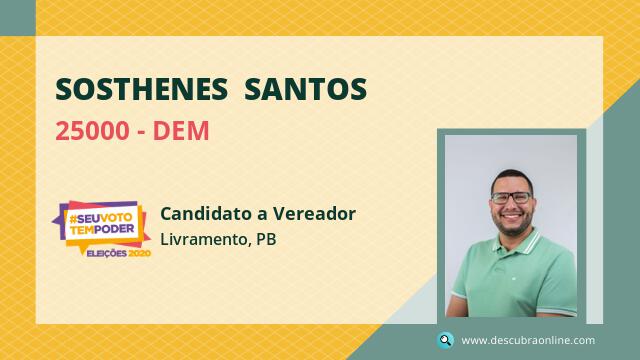 SOSTHENES SANTOS

25000 - DEM

#SEUVOTO TEMPODER
ELEIÇÕES 2020

Candidato a Vereador

Livramento, PB

www.descubraonline.com